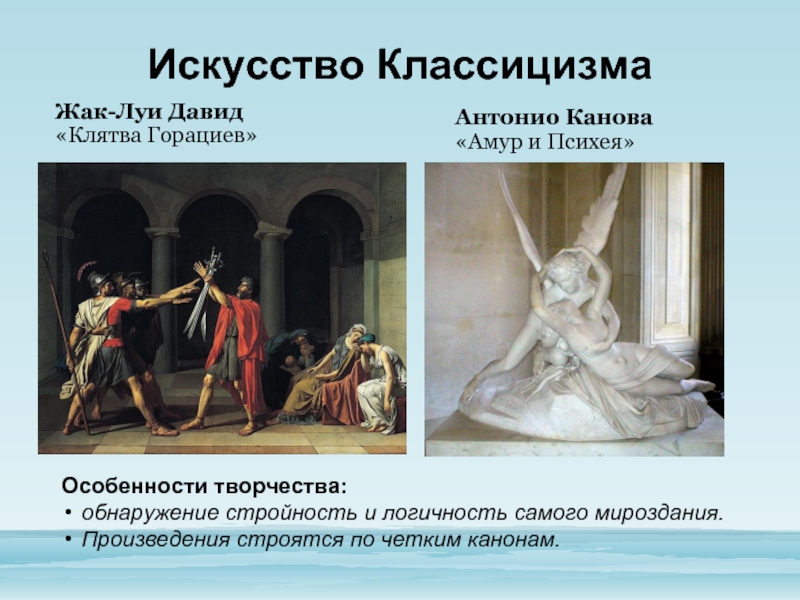 Искусство Классицизма

Жак-Луи Давид
«Клятва Горациев»

Антонио Канова
«Амур и Психея»

Особенности творчества:
• обнаружение стройность и логичность самого мироздания.
• Произведения строятся по четким канонам.